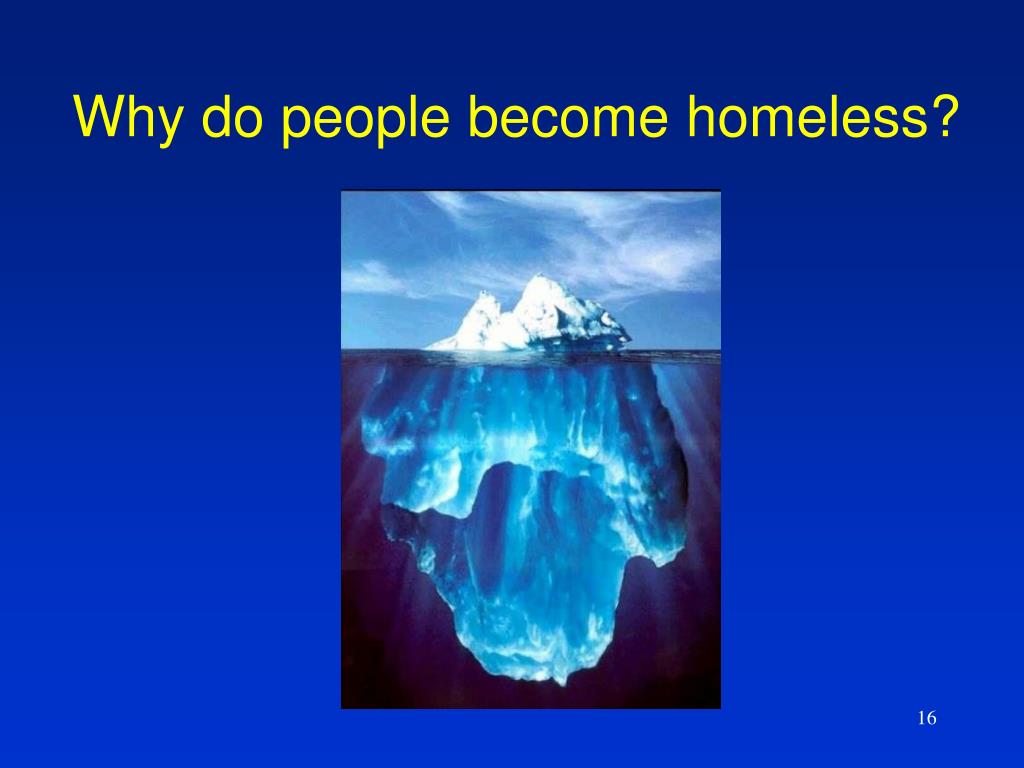 Why do people become homeless?

16